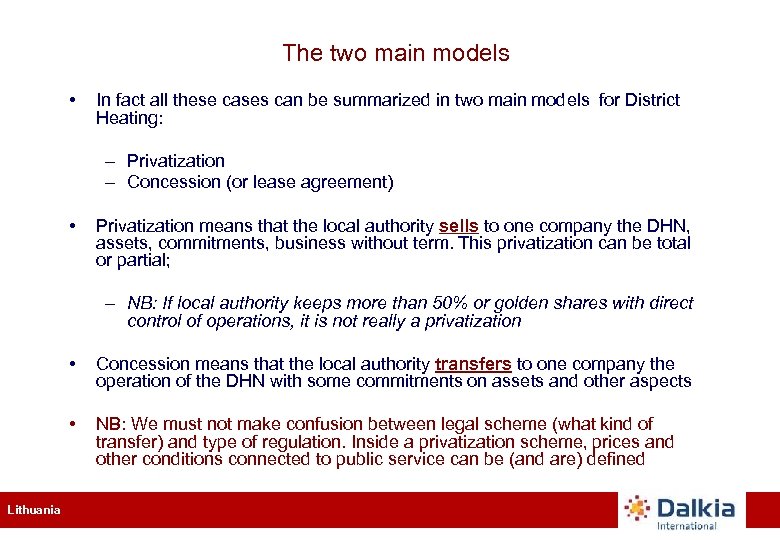 The two main models

• In fact all these cases can be summarized in two main models for District Heating:

– Privatization
– Concession (or lease agreement)

• Privatization means that the local authority sells to one company the DHN, assets, commitments, business without term. This privatization can be total or partial;

– NB: If local authority keeps more than 50% or golden shares with direct control of operations, it is not really a privatization

• Concession means that the local authority transfers to one company the operation of the DHN with some commitments on assets and other aspects

• NB: We must not make confusion between legal scheme (what kind of transfer) and type of regulation. Inside a privatization scheme, prices and other conditions connected to public service can be (and are) defined

Lithuania

Dalkia
International